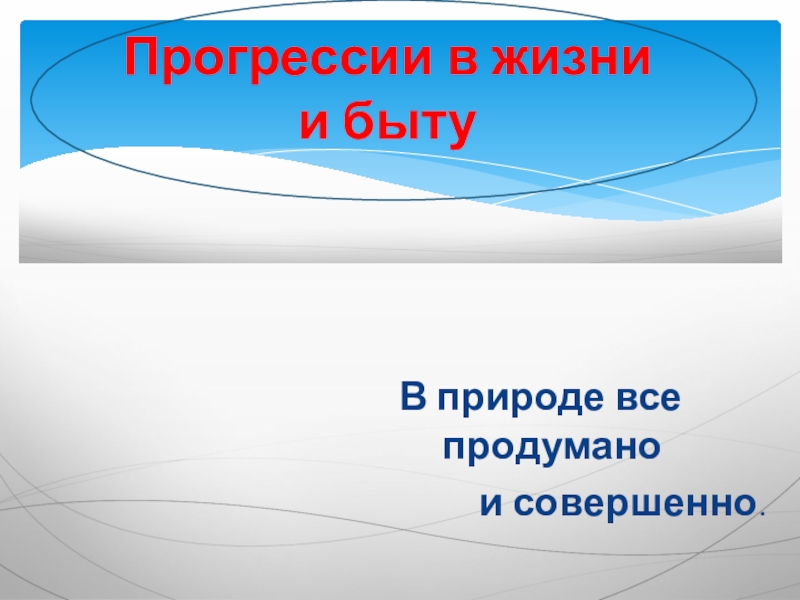 Прогрессии в жизни и быту

В природе все продумано
и совершенно.